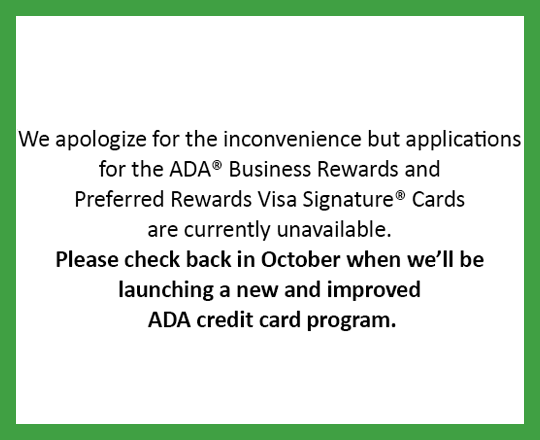 We apologize for the inconvenience but applications for the ADA® Business Rewards and Preferred Rewards Visa Signature® Cards are currently unavailable.

Please check back in October when we'll be launching a new and improved ADA credit card program.